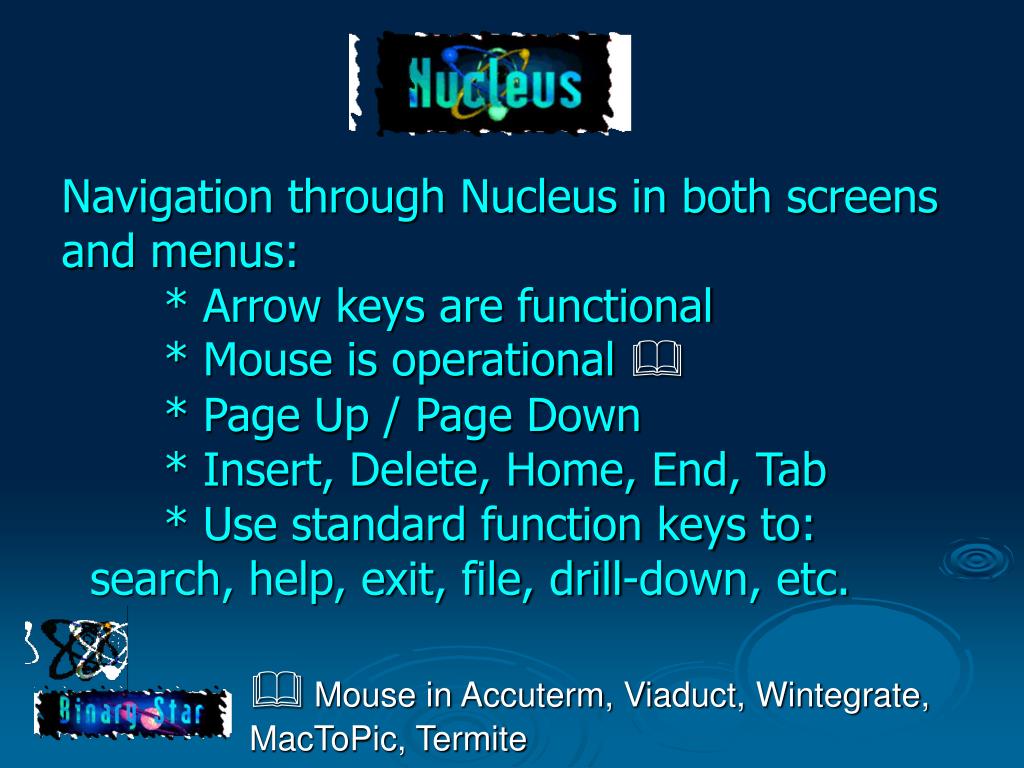 Nucleus

Navigation through Nucleus in both screens and menus:
* Arrow keys are functional
* Mouse is operational 🕮
* Page Up / Page Down
* Insert, Delete, Home, End, Tab
* Use standard function keys to: search, help, exit, file, drill-down, etc.

Binary Star

🕮 Mouse in Accuterm, Viaduct, Wintegrate, MacToPic, Termite